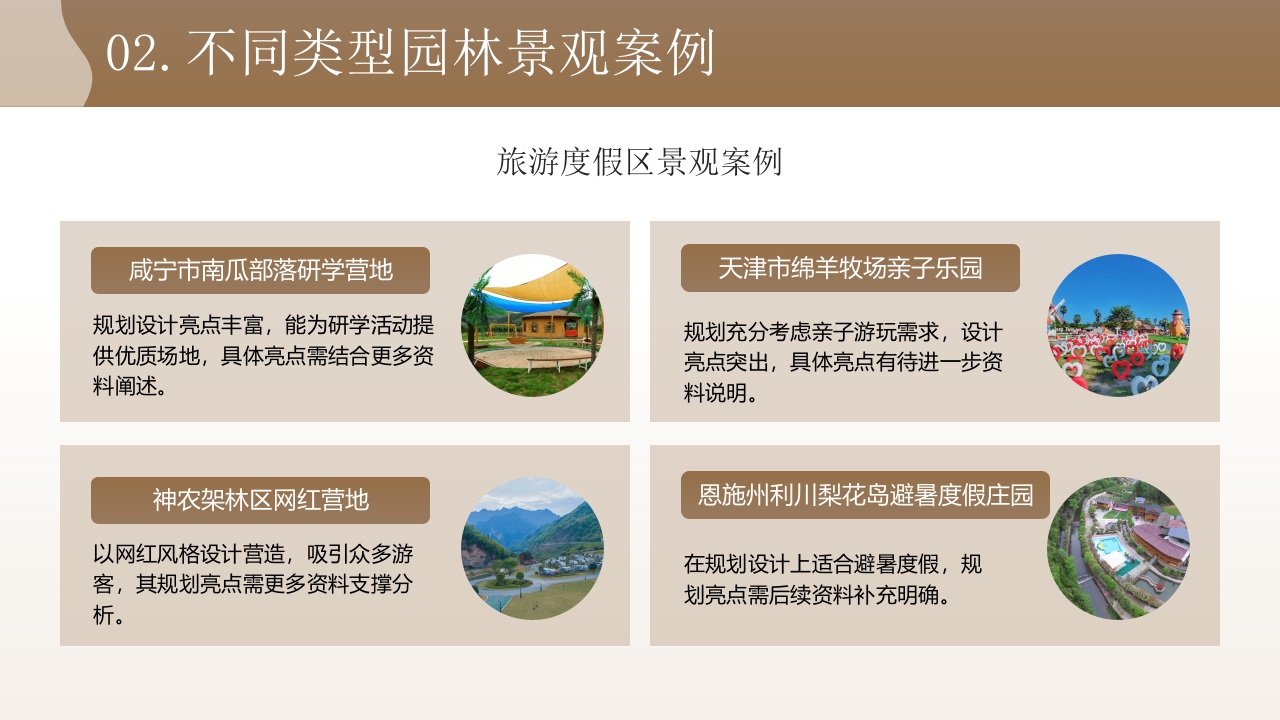 02. 不同类型园林景观案例

旅游度假区景观案例

咸宁市南瓜部落研学营地

规划设计亮点丰富，能为研学活动提供优质场地，具体亮点需结合更多资料阐述。

天津市绵羊牧场亲子乐园

规划充分考虑亲子游玩需求，设计亮点突出，具体亮点有待进一步资料说明。

神农架林区网红营地

以网红风格设计营造，吸引众多游客，其规划亮点需更多资料支撑分析。

恩施州利川梨花岛避暑度假庄园

在规划设计上适合避暑度假，规划亮点需后续资料补充明确。